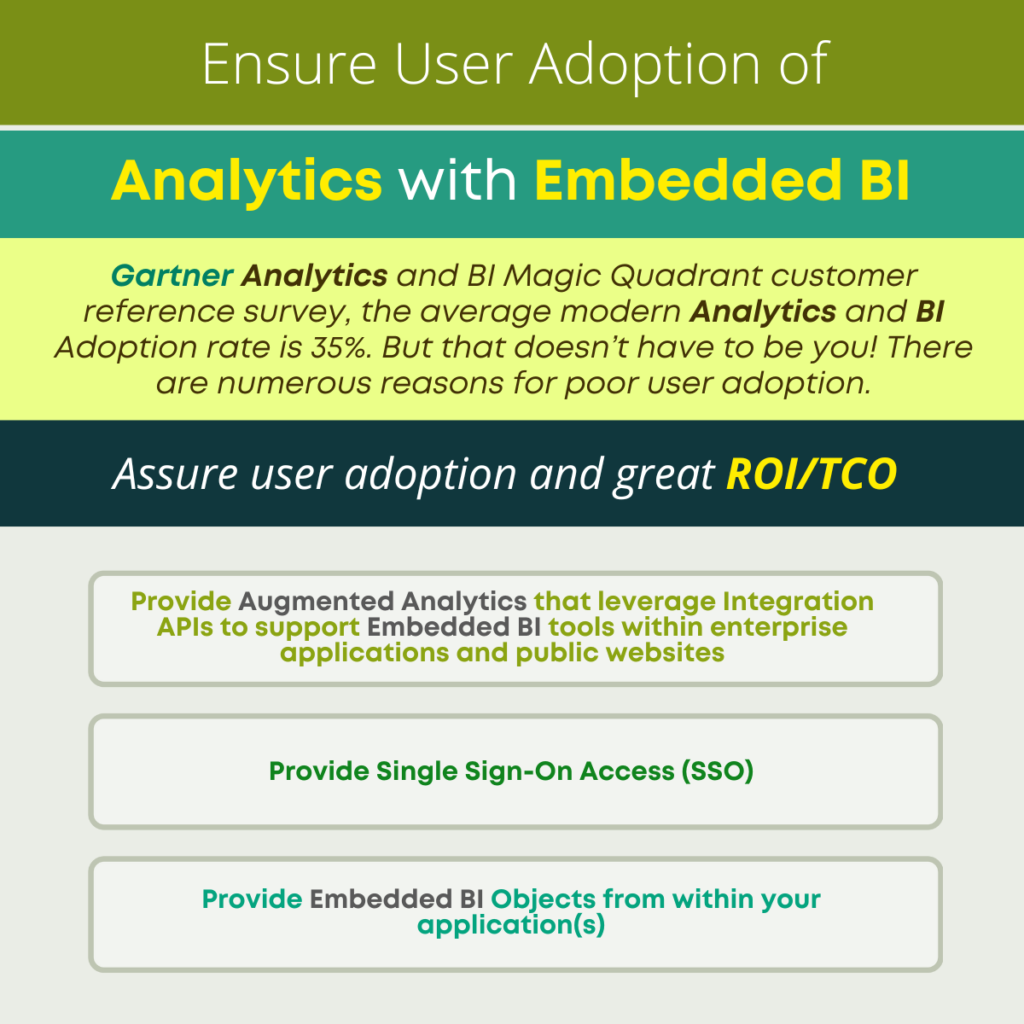 Ensure User Adoption of

Analytics with Embedded BI

Gartner Analytics and BI Magic Quadrant customer reference survey, the average modern Analytics and BI Adoption rate is 35%. But that doesn't have to be you! There are numerous reasons for poor user adoption.

Assure user adoption and great ROI/TCO

Provide Augmented Analytics that leverage Integration APIs to support Embedded BI tools within enterprise applications and public websites

Provide Single Sign-On Access (SSO)

Provide Embedded BI Objects from within your application(s)